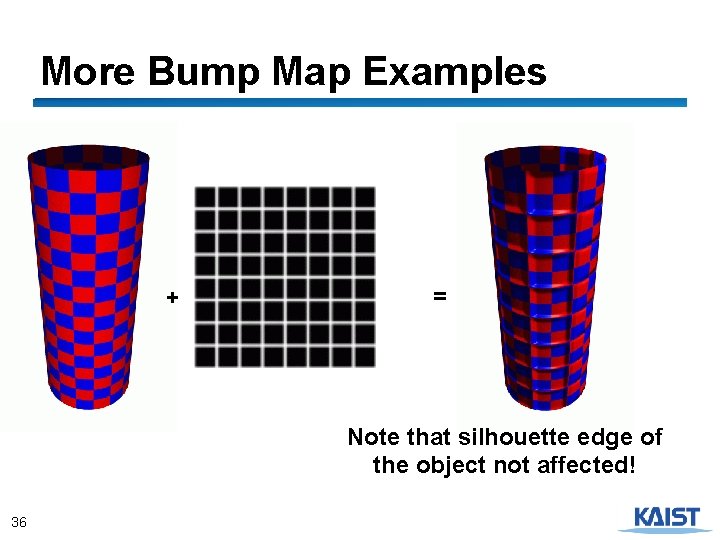 More Bump Map Examples

+

=

Note that silhouette edge of the object not affected!

36

KAIST